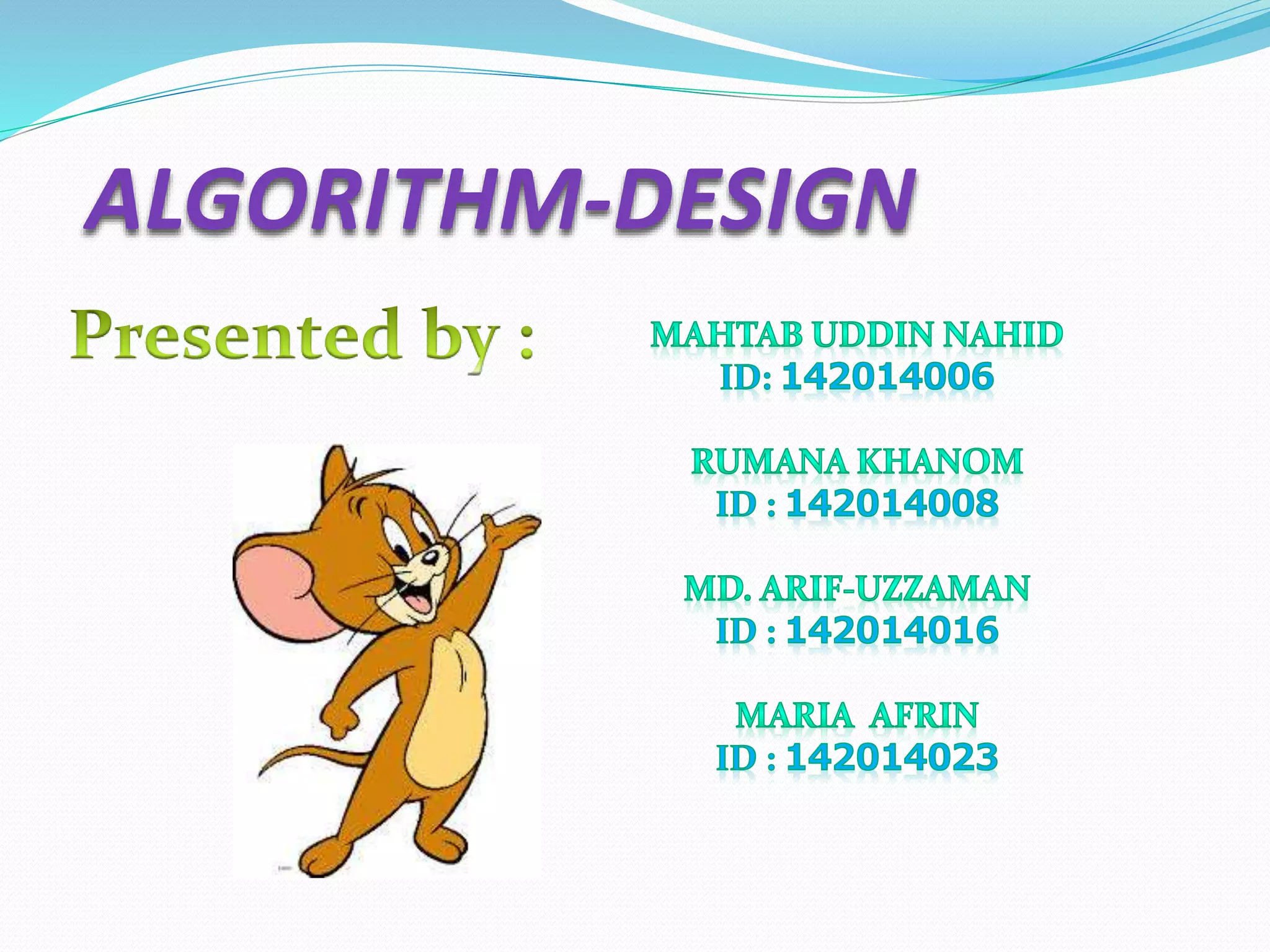 ALGORITHM-DESIGN

Presented by :

MAHTAB UDDIN NAHID
ID: 142014006

RUMANA KHANOM
ID : 142014008

MD. ARIF-UZZAMAN
ID : 142014016

MARIA AFRIN
ID : 142014023